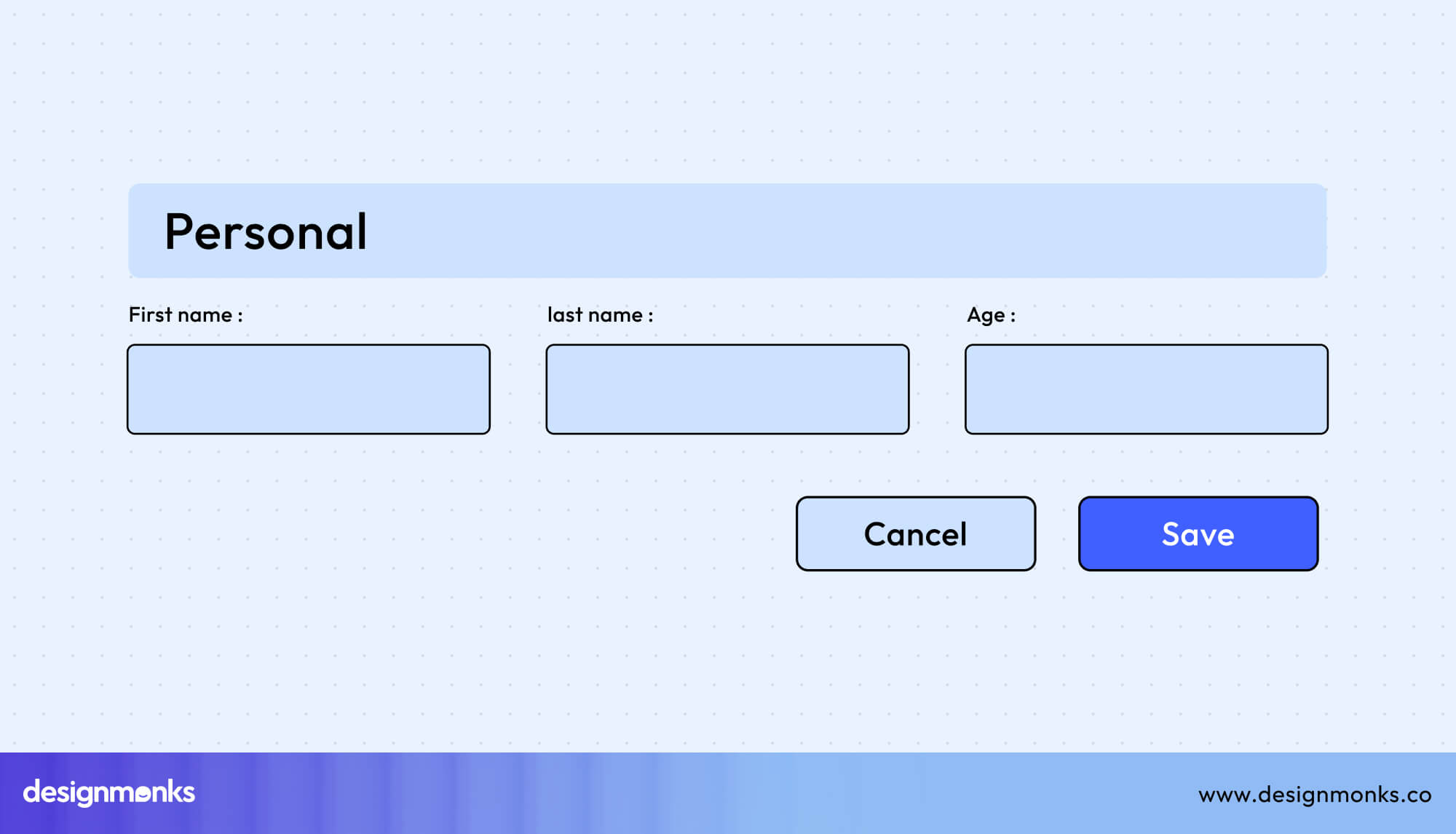 Personal

First name :

last name :

Age :

Cancel

Save

designmonks

www.designmonks.co